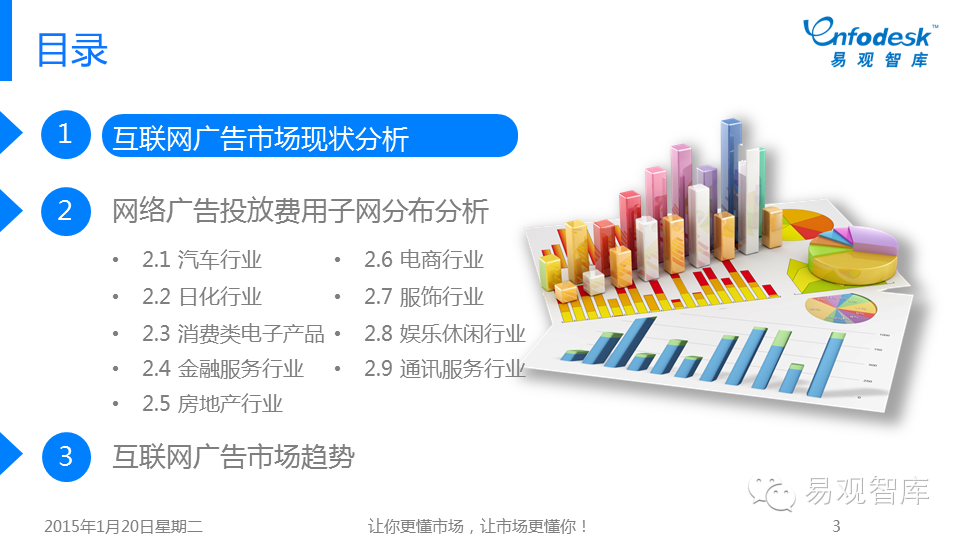 目录

Enfodesk™
易观智库

1 互联网广告市场现状分析

2 网络广告投放费用子网分布分析

• 2.1 汽车行业
• 2.2 日化行业
• 2.3 消费类电子产品
• 2.4 金融服务行业
• 2.5 房地产行业

• 2.6 电商行业
• 2.7 服饰行业
• 2.8 娱乐休闲行业
• 2.9 通讯服务行业

3 互联网广告市场趋势

易观智库

2015年1月20日星期二

让你更懂市场，让市场更懂你！

3